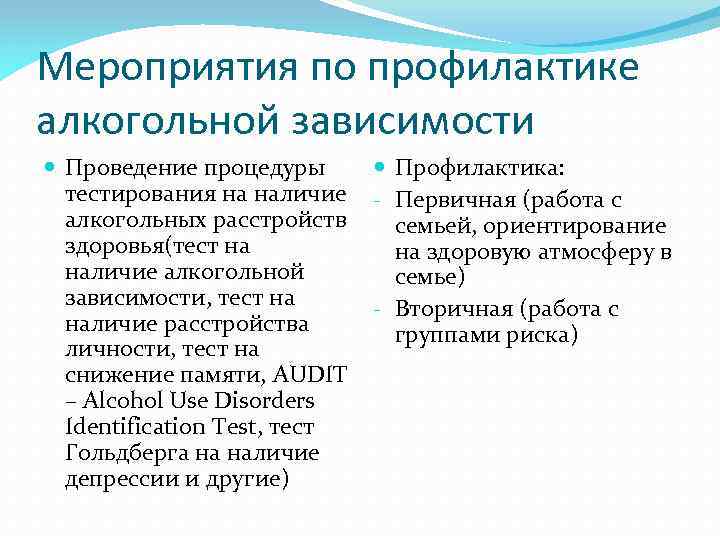 Мероприятия по профилактике алкогольной зависимости

Проведение процедуры тестирования на наличие алкогольных расстройств здоровья(тест на наличие алкогольной зависимости, тест на наличие расстройства личности, тест на снижение памяти, AUDIT – Alcohol Use Disorders Identification Test, тест Гольдберга на наличие депрессии и другие)

Профилактика:
- Первичная (работа с семьей, ориентирование на здоровую атмосферу в семье)
- Вторичная (работа с группами риска)